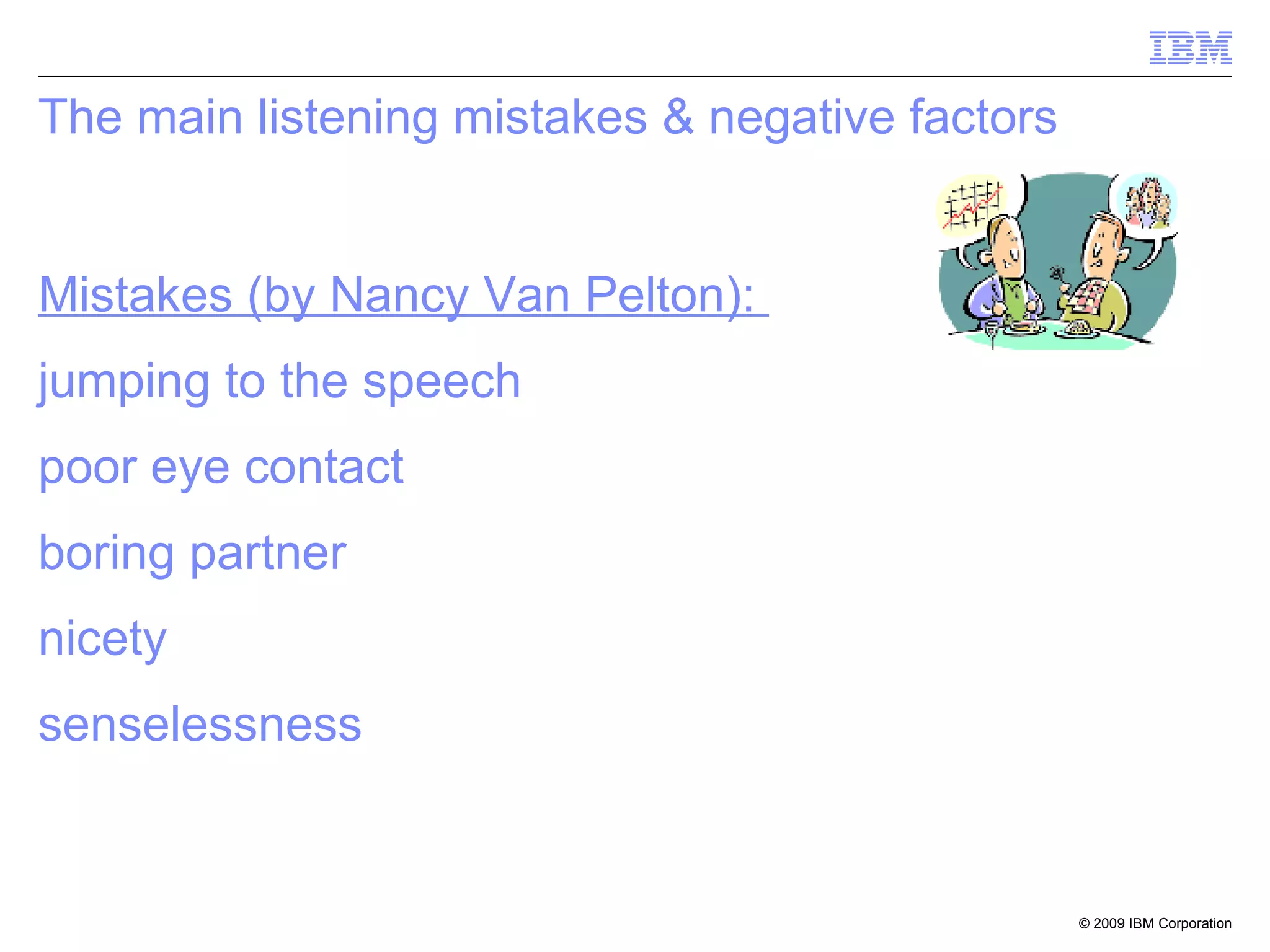 IBM

The main listening mistakes & negative factors

Mistakes (by Nancy Van Pelton):

jumping to the speech

poor eye contact

boring partner

nicety

senselessness

© 2009 IBM Corporation